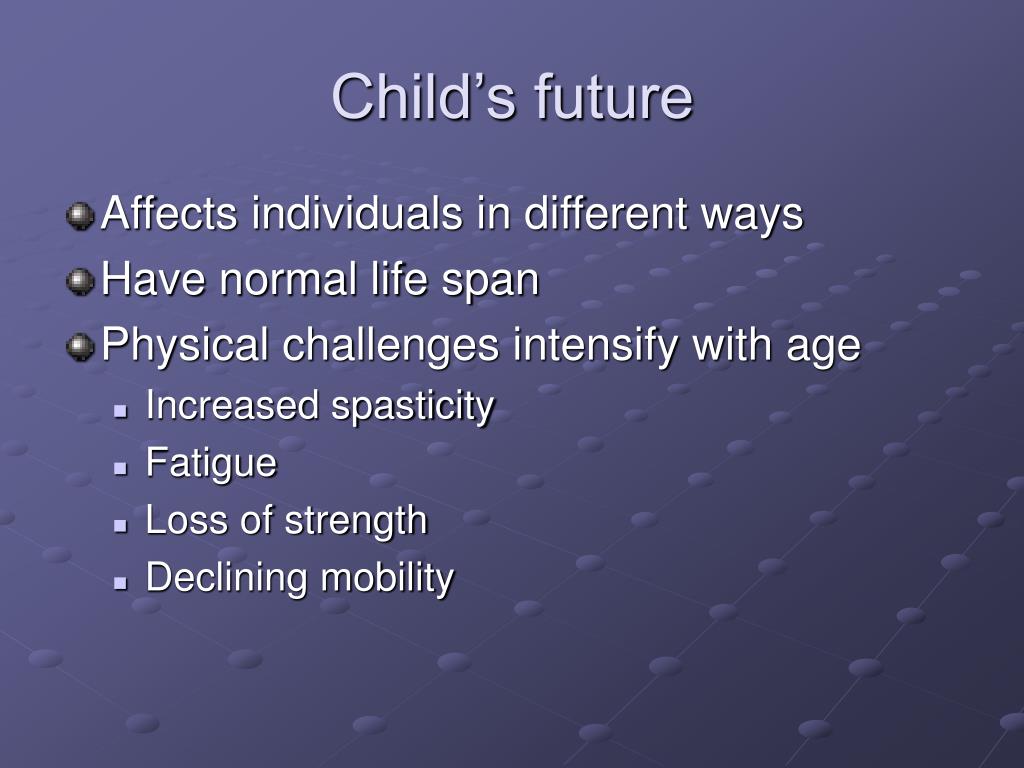 Child’s future

Affects individuals in different ways
Have normal life span
Physical challenges intensify with age
Increased spasticity
Fatigue
Loss of strength
Declining mobility